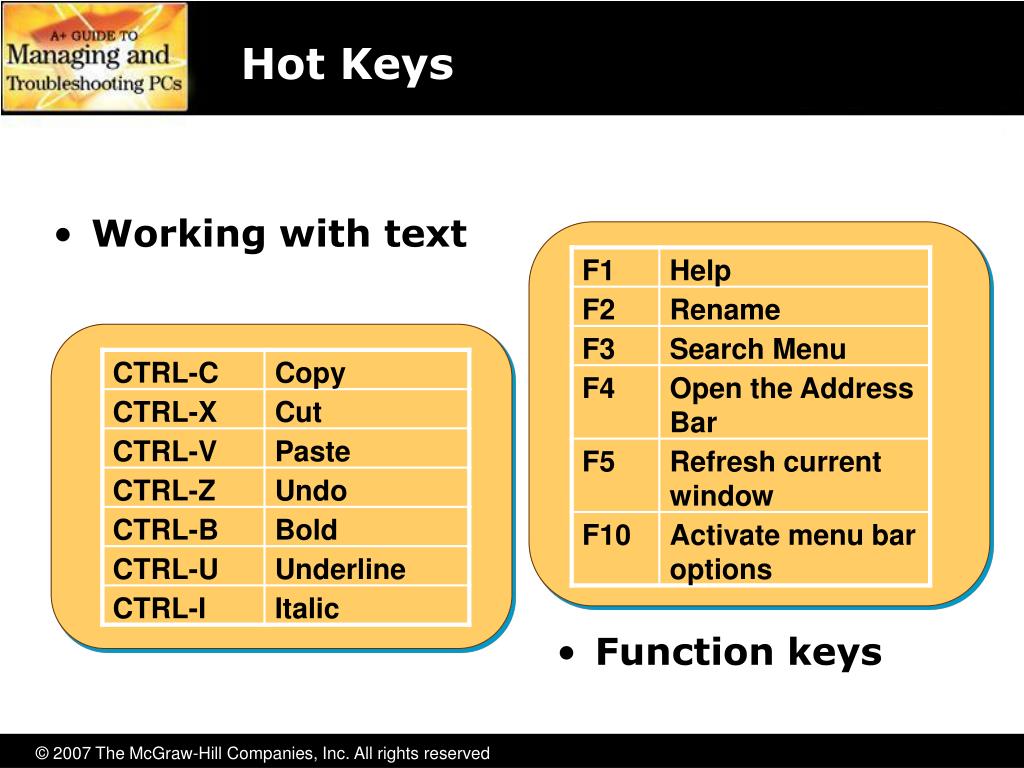 A+ GUIDE TO
Managing and
Troubleshooting PCs

Hot Keys

• Working with text

| CTRL-C | Copy |
|---|---|
| CTRL-X | Cut |
| CTRL-V | Paste |
| CTRL-Z | Undo |
| CTRL-B | Bold |
| CTRL-U | Underline |
| CTRL-I | Italic |

| F1 | Help |
|---|---|
| F2 | Rename |
| F3 | Search Menu |
| F4 | Open the Address Bar |
| F5 | Refresh current window |
| F10 | Activate menu bar options |

• Function keys

© 2007 The McGraw-Hill Companies, Inc. All rights reserved